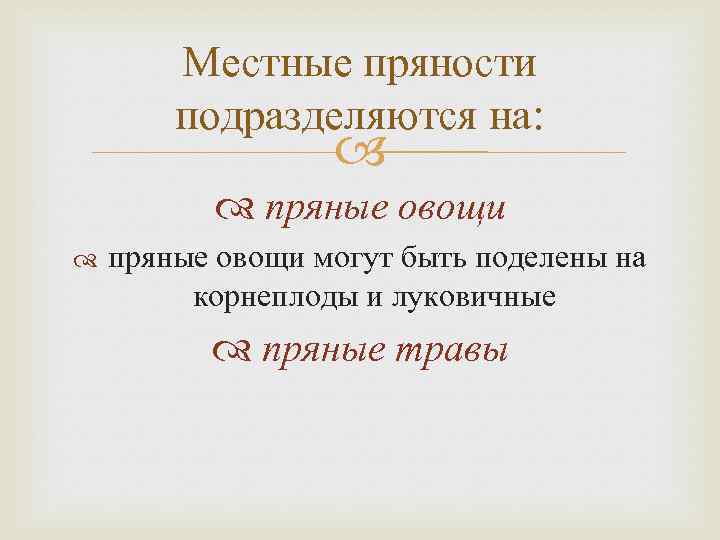 Местные пряности подразделяются на:

пряные овощи

пряные овощи могут быть поделены на корнеплоды и луковичные

пряные травы